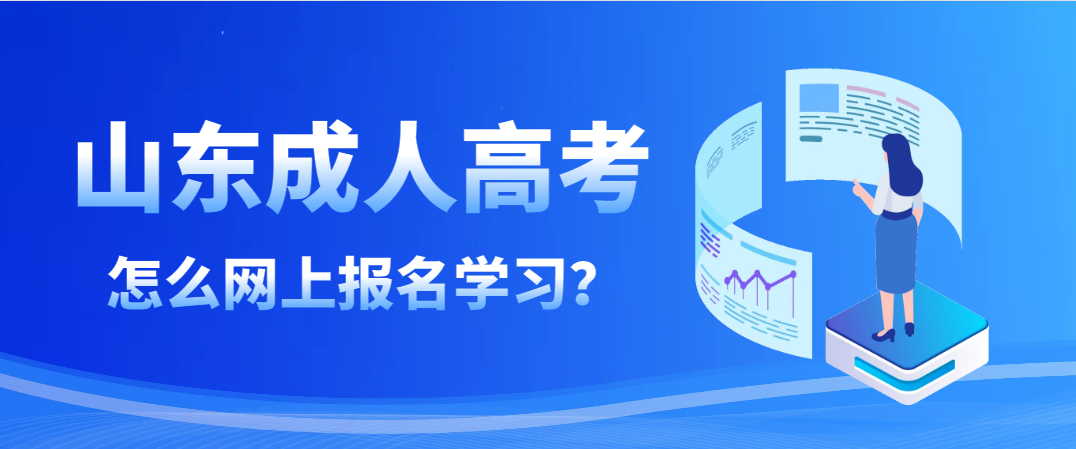 山东成人高考

怎么网上报名学习?